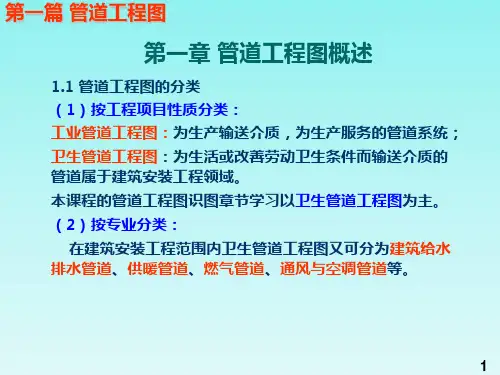 第一篇 管道工程图

第一章 管道工程图概述

1.1 管道工程图的分类

（1）按工程项目性质分类：

工业管道工程图：为生产输送介质，为生产服务的管道系统；

卫生管道工程图：为生活或改善劳动卫生条件而输送介质的管道属于建筑安装工程领域。

本课程的管道工程图识图章节学习以卫生管道工程图为主。

（2）按专业分类：

在建筑安装工程范围内卫生管道工程图又可分为建筑给水排水管道、供暖管道、燃气管道、通风与空调管道等。

1